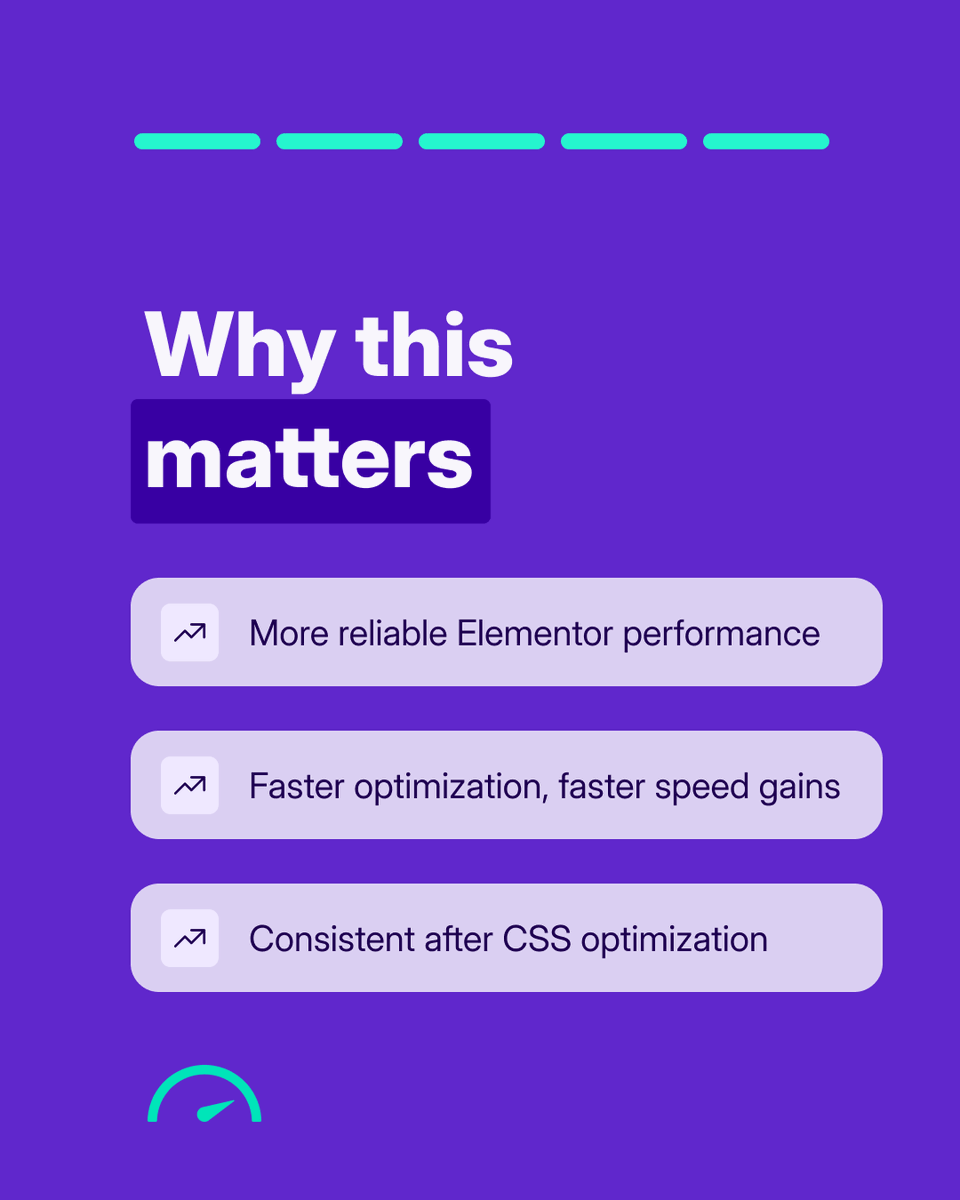 Why this matters

More reliable Elementor performance

Faster optimization, faster speed gains

Consistent after CSS optimization